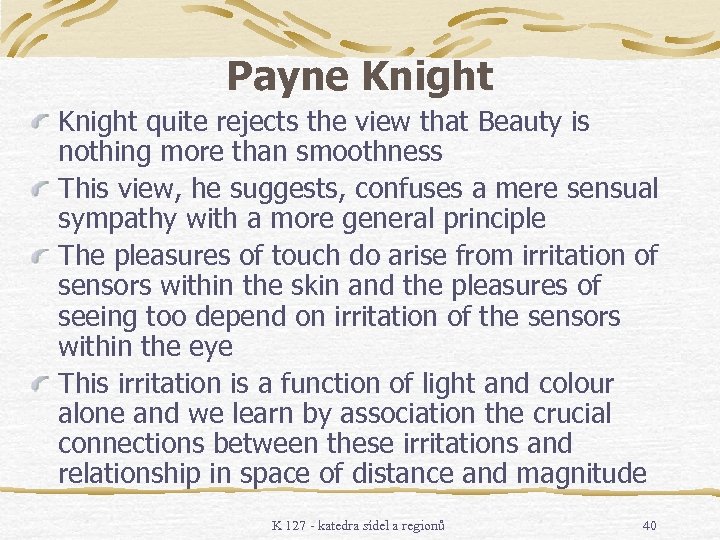 Payne Knight

Knight quite rejects the view that Beauty is nothing more than smoothness

This view, he suggests, confuses a mere sensual sympathy with a more general principle

The pleasures of touch do arise from irritation of sensors within the skin and the pleasures of seeing too depend on irritation of the sensors within the eye

This irritation is a function of light and colour alone and we learn by association the crucial connections between these irritations and relationship in space of distance and magnitude

K 127 - katedra sídel a regionů

40